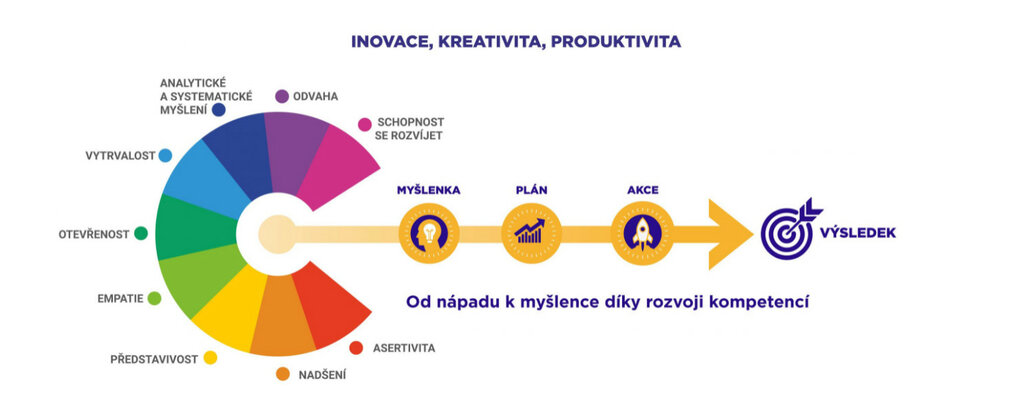 INOVACE, KREATIVITA, PRODUKTIVITA

ANALYTICKÉ A SYSTEMATICKÉ MYŠLENÍ

ODVAHA

SCHOPNOST SE ROZVÍJET

VYTRVALOST

OTEVŘENOST

EMPATIE

PŘEDSTAVIVOST

NADŠENÍ

ASERTIVITA

MYŠLENKA

PLÁN

AKCE

VÝSLEDEK

Od nápadu k myšlence díky rozvoji kompetencí